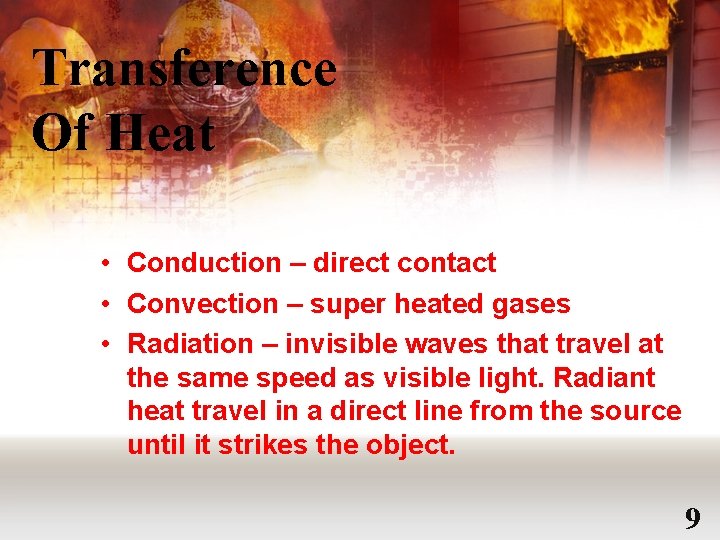 Transference
Of Heat

• Conduction – direct contact
• Convection – super heated gases
• Radiation – invisible waves that travel at the same speed as visible light. Radiant heat travel in a direct line from the source until it strikes the object.

9